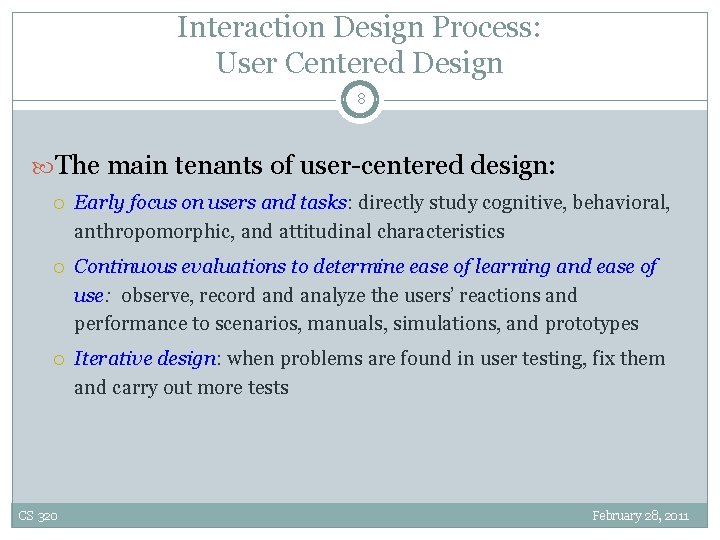 Interaction Design Process:
User Centered Design

8

The main tenants of user-centered design:

Early focus on users and tasks: directly study cognitive, behavioral, anthropomorphic, and attitudinal characteristics

Continuous evaluations to determine ease of learning and ease of use: observe, record and analyze the users' reactions and performance to scenarios, manuals, simulations, and prototypes

Iterative design: when problems are found in user testing, fix them and carry out more tests

CS 320

February 28, 2011